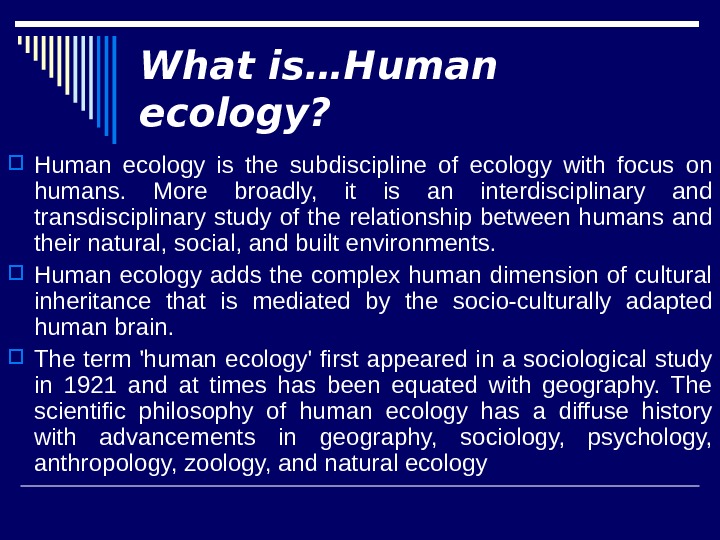 What is…Human ecology?

Human ecology is the subdiscipline of ecology with focus on humans. More broadly, it is an interdisciplinary and transdisciplinary study of the relationship between humans and their natural, social, and built environments.

Human ecology adds the complex human dimension of cultural inheritance that is mediated by the socio-culturally adapted human brain.

The term 'human ecology' first appeared in a sociological study in 1921 and at times has been equated with geography. The scientific philosophy of human ecology has a diffuse history with advancements in geography, sociology, psychology, anthropology, zoology, and natural ecology